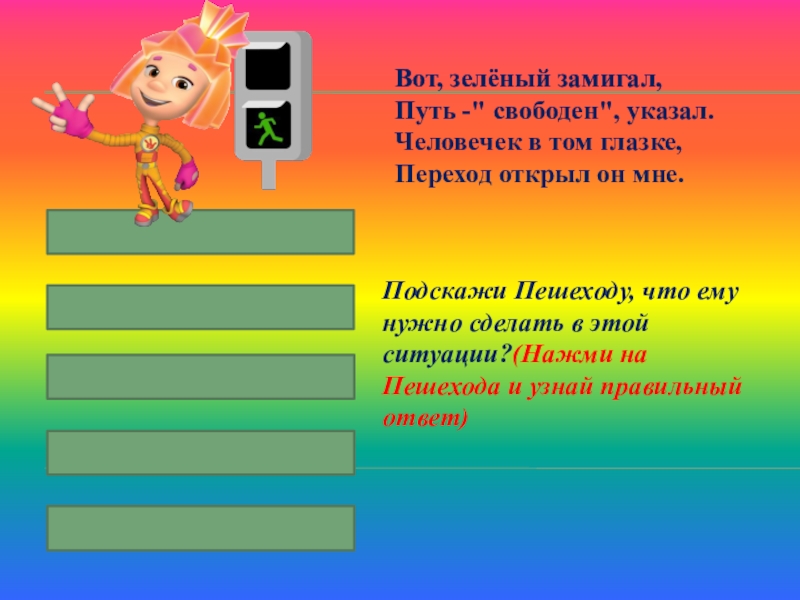 Вот, зелёный замигал,
Путь -" свободен", указал.
Человечек в том глазке,
Переход открыл он мне.

Подскажи Пешеходу, что ему нужно сделать в этой ситуации?(Нажми на Пешехода и узнай правильный ответ)